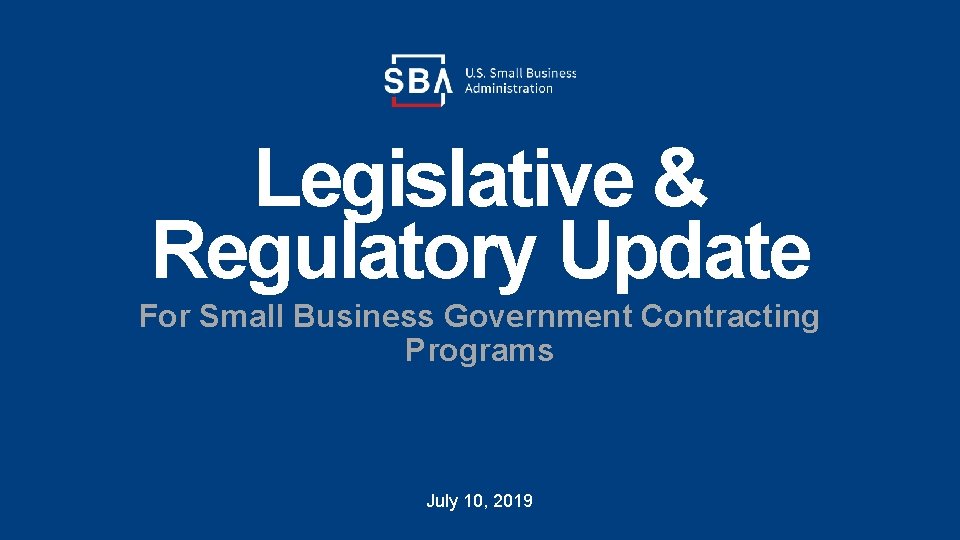 SBA U.S. Small Business Administration

Legislative & Regulatory Update

For Small Business Government Contracting Programs

July 10, 2019